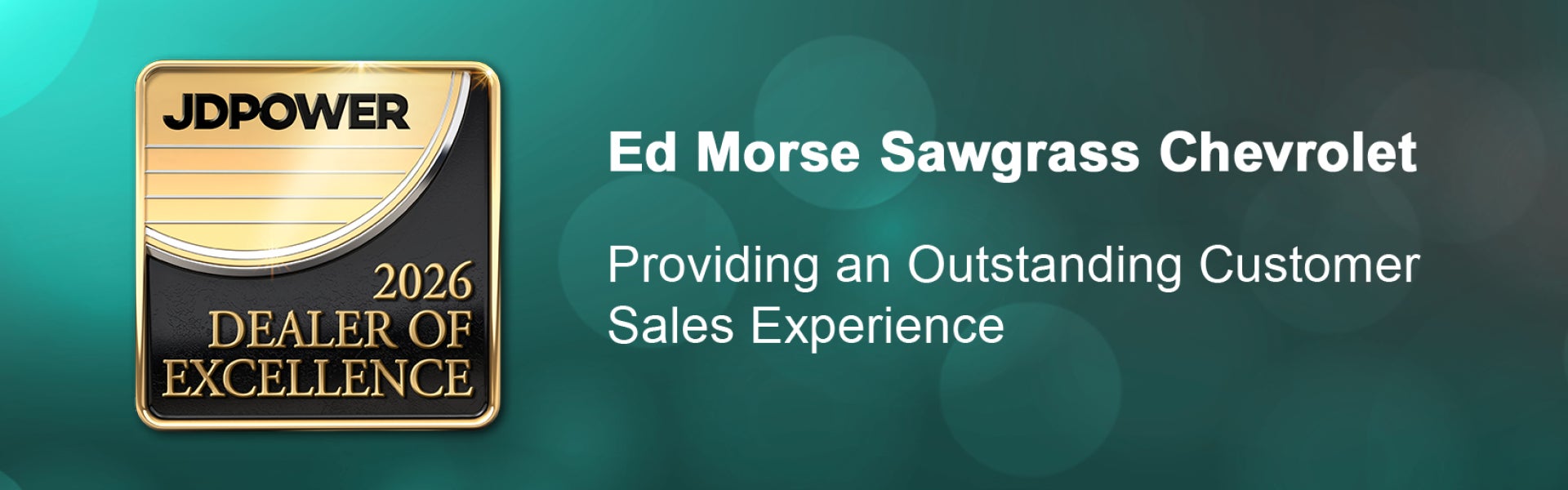 JDPOWER

2026
DEALER OF
EXCELLENCE

Ed Morse Sawgrass Chevrolet

Providing an Outstanding Customer Sales Experience